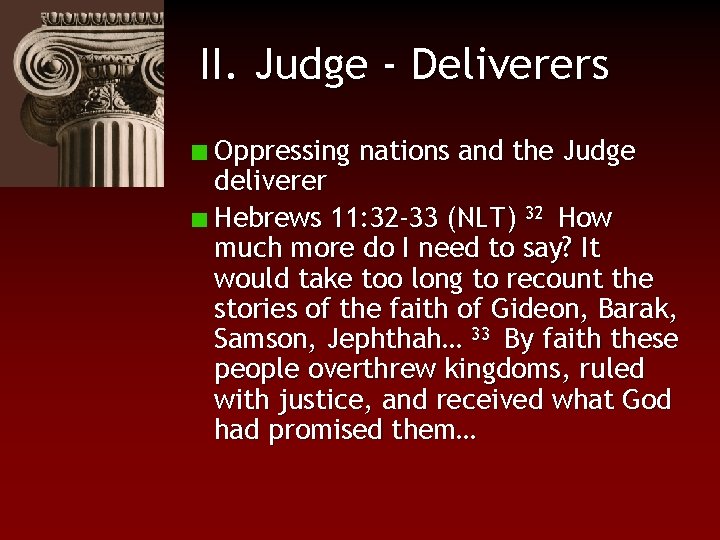 II. Judge - Deliverers

Oppressing nations and the Judge deliverer

Hebrews 11:32-33 (NLT) $^{32}$ How much more do I need to say? It would take too long to recount the stories of the faith of Gideon, Barak, Samson, Jephthah… $^{33}$ By faith these people overthrew kingdoms, ruled with justice, and received what God had promised them…